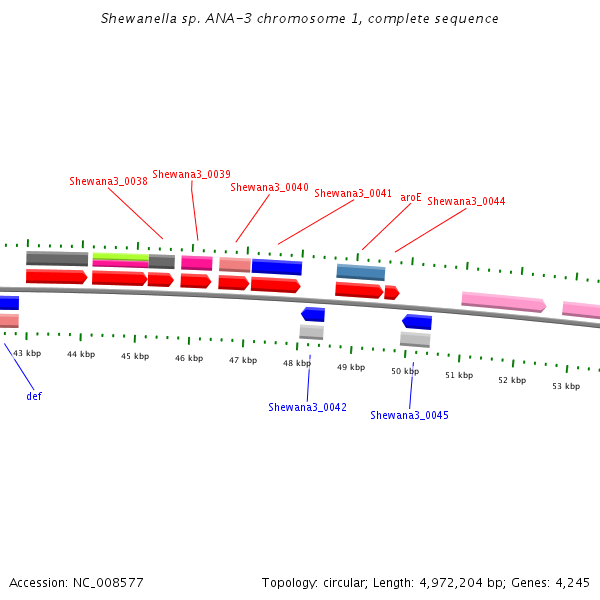 Shewanella sp. ANA-3 chromosome 1, complete sequence

Shewana3_0038
Shewana3_0039
Shewana3_0040
Shewana3_0041
aroE
Shewana3_0044

43 kbp
44 kbp
45 kbp
46 kbp
47 kbp
48 kbp
49 kbp
50 kbp
51 kbp
52 kbp
53 kbp

def
Shewana3_0042
Shewana3_0045

Accession: NC_008577
Topology: circular; Length: 4,972,204 bp; Genes: 4,245